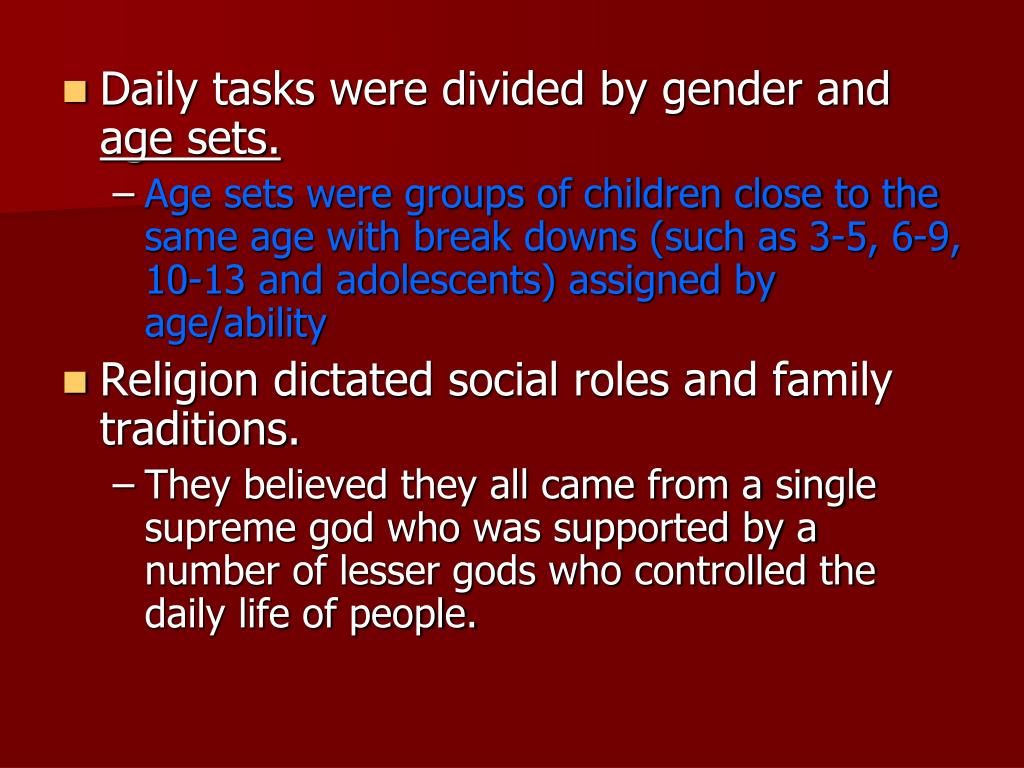 Daily tasks were divided by gender and age sets.

– Age sets were groups of children close to the same age with break downs (such as 3-5, 6-9, 10-13 and adolescents) assigned by age/ability

Religion dictated social roles and family traditions.

– They believed they all came from a single supreme god who was supported by a number of lesser gods who controlled the daily life of people.